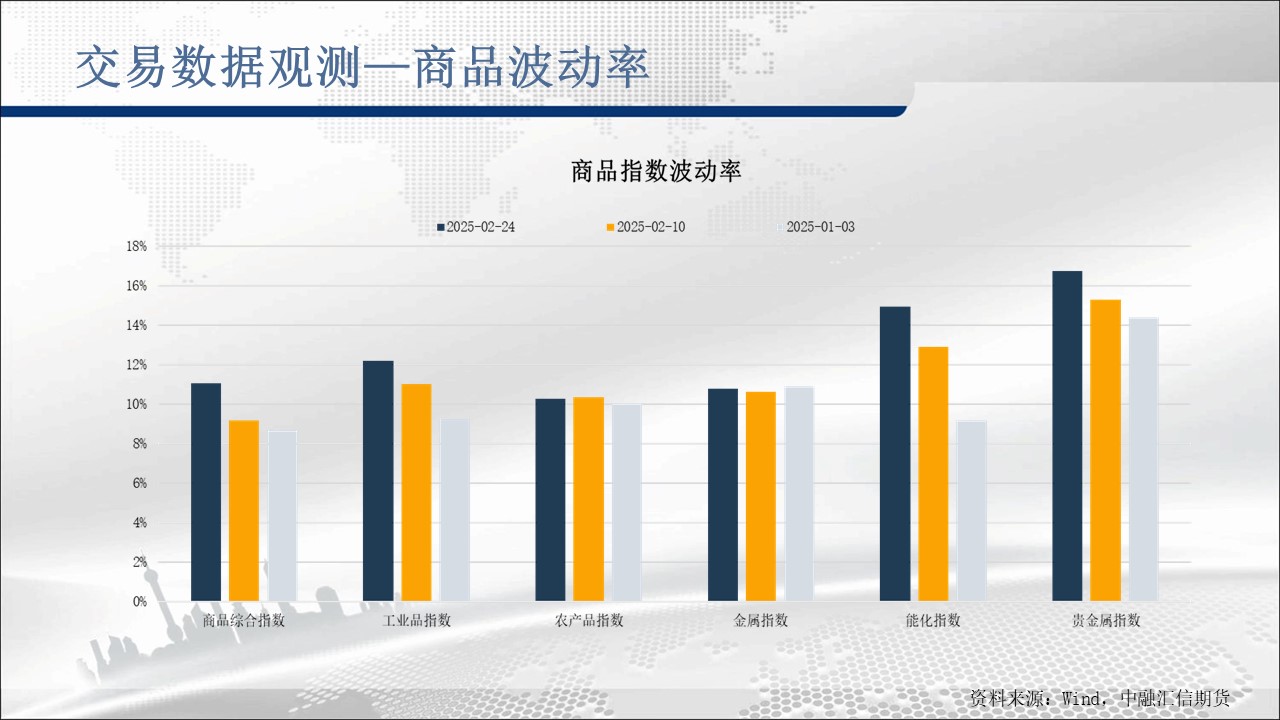 交易数据观测—商品波动率

商品指数波动率

2025-02-24 2025-02-10 2025-01-03

18%
16%
14%
12%
10%
8%
6%
4%
2%
0%

商品综合指数 工业品指数 农产品指数 金属指数 能化指数 贵金属指数

资料来源：Wind，中融汇信期货